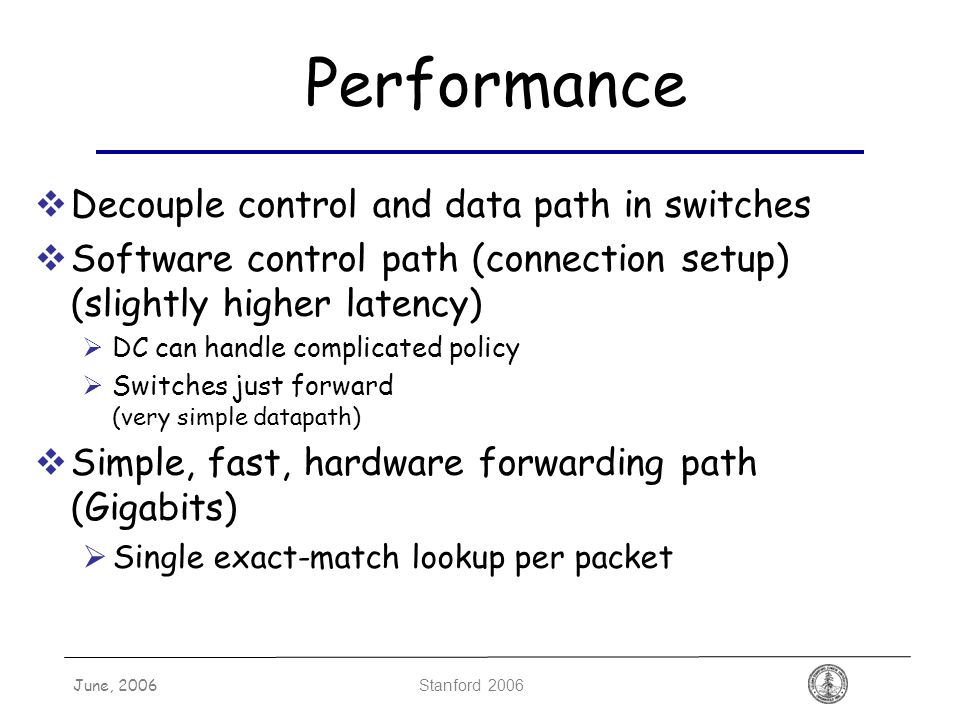 Performance

❖ Decouple control and data path in switches
❖ Software control path (connection setup) (slightly higher latency)
➢ DC can handle complicated policy
➢ Switches just forward (very simple datapath)
❖ Simple, fast, hardware forwarding path (Gigabits)
➢ Single exact-match lookup per packet

June, 2006
Stanford 2006